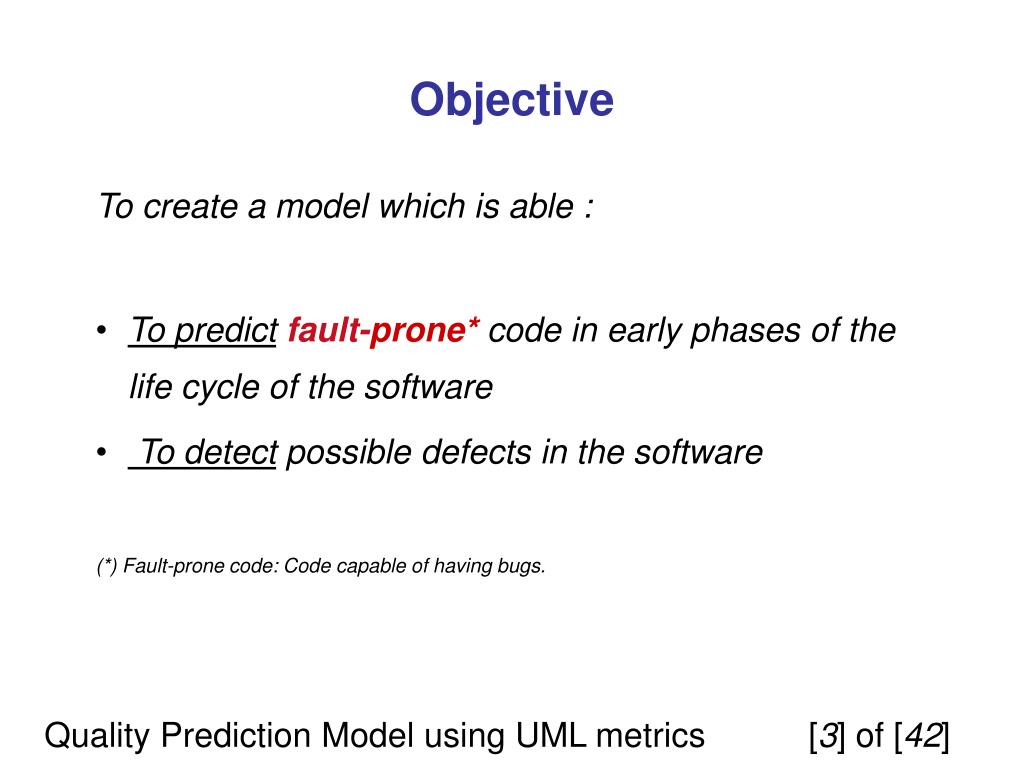 Objective

To create a model which is able :

• To predict fault-prone* code in early phases of the life cycle of the software

• To detect possible defects in the software

(*) Fault-prone code: Code capable of having bugs.

Quality Prediction Model using UML metrics [3] of [42]